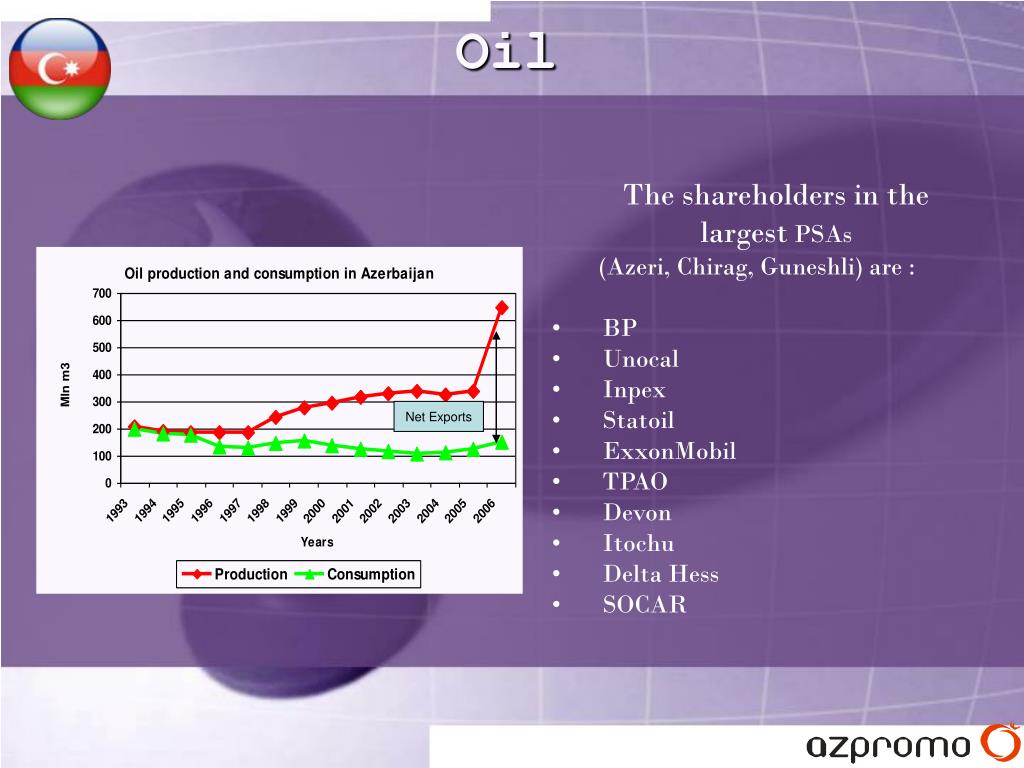 Oil

Oil production and consumption in Azerbaijan

700
600
500
400
300
200
100
0

Mln m3

Net Exports

1993 1994 1995 1996 1997 1998 1999 2000 2001 2002 2003 2004 2005 2006

Years

Production Consumption

The shareholders in the largest PSAs (Azeri, Chirag, Guneshli) are :

• BP
• Unocal
• Inpex
• Statoil
• ExxonMobil
• TPAO
• Devon
• Itochu
• Delta Hess
• SOCAR

azpromo